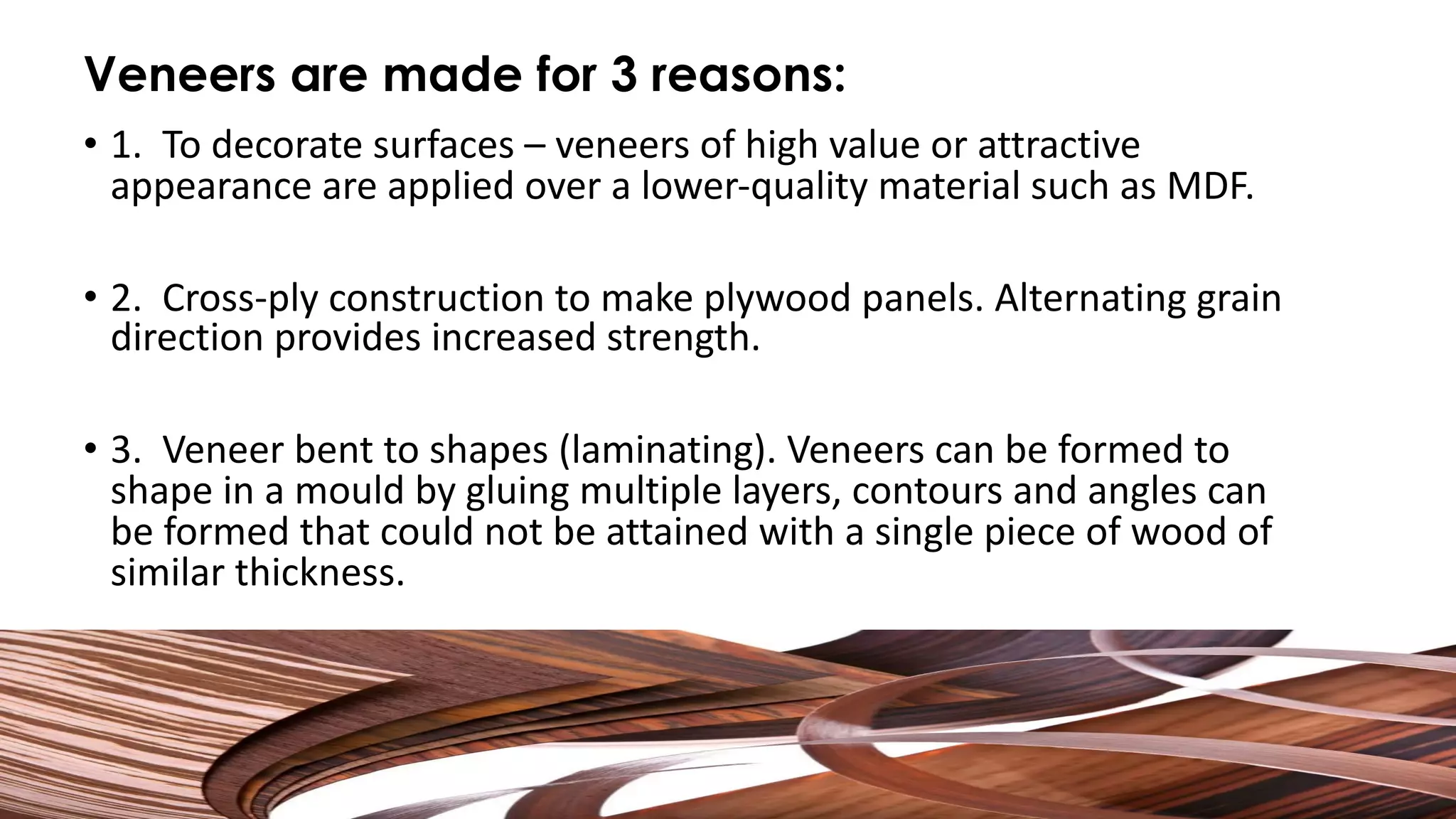 Veneers are made for 3 reasons:

• 1. To decorate surfaces – veneers of high value or attractive appearance are applied over a lower-quality material such as MDF.

• 2. Cross-ply construction to make plywood panels. Alternating grain direction provides increased strength.

• 3. Veneer bent to shapes (laminating). Veneers can be formed to shape in a mould by gluing multiple layers, contours and angles can be formed that could not be attained with a single piece of wood of similar thickness.